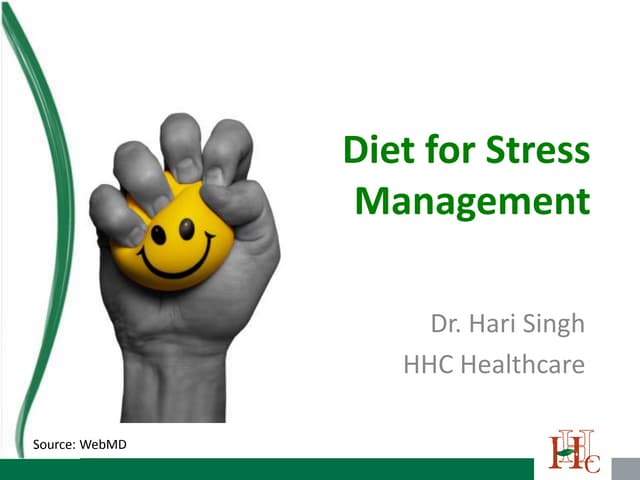 Diet for Stress Management

Dr. Hari Singh
HHC Healthcare

Source: WebMD

HHC